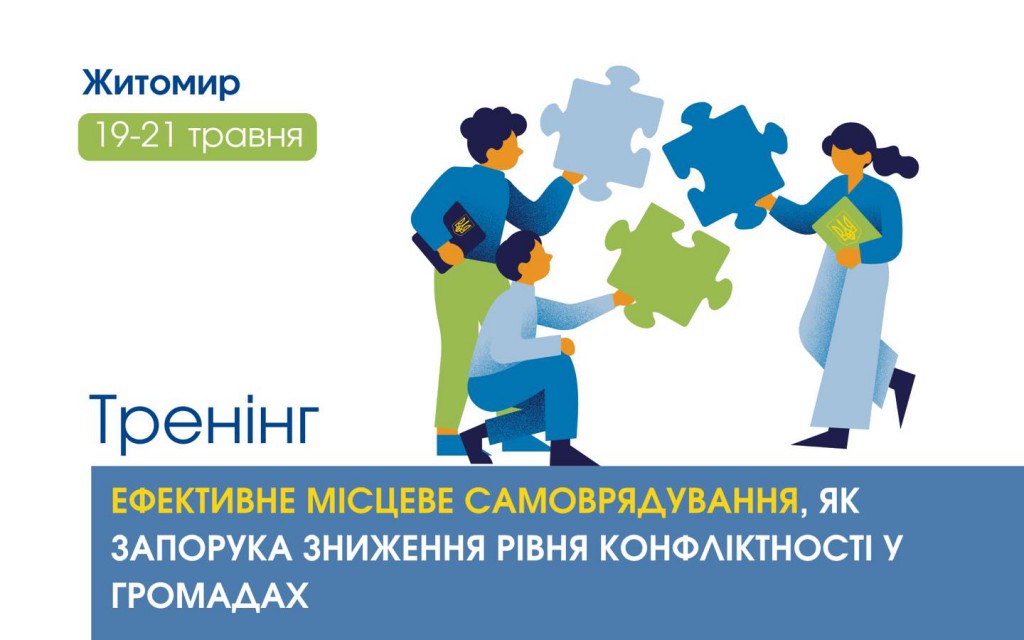 Житомир

19-21 травня

Тренінг

ЕФЕКТИВНЕ МІСЦЕВЕ САМОВРЯДУВАННЯ, ЯК ЗАПОРУКА ЗНИЖЕННЯ РІВНЯ КОНФЛІКТНОСТІ У ГРОМАДАХ